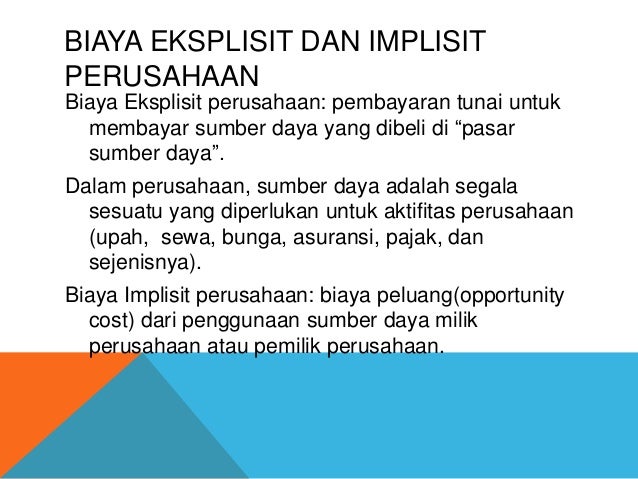 BIAYA EKSPLISIT DAN IMPLISIT PERUSAHAAN

Biaya Eksplisit perusahaan: pembayaran tunai untuk membayar sumber daya yang dibeli di “pasar sumber daya”.

Dalam perusahaan, sumber daya adalah segala sesuatu yang diperlukan untuk aktifitas perusahaan (upah, sewa, bunga, asuransi, pajak, dan sejenisnya).

Biaya Implisit perusahaan: biaya peluang(opportunity cost) dari penggunaan sumber daya milik perusahaan atau pemilik perusahaan.